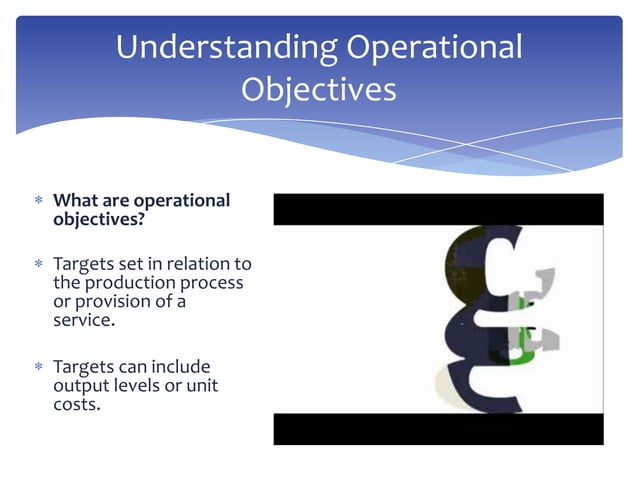 Understanding Operational Objectives

* What are operational objectives?

* Targets set in relation to the production process or provision of a service.

* Targets can include output levels or unit costs.